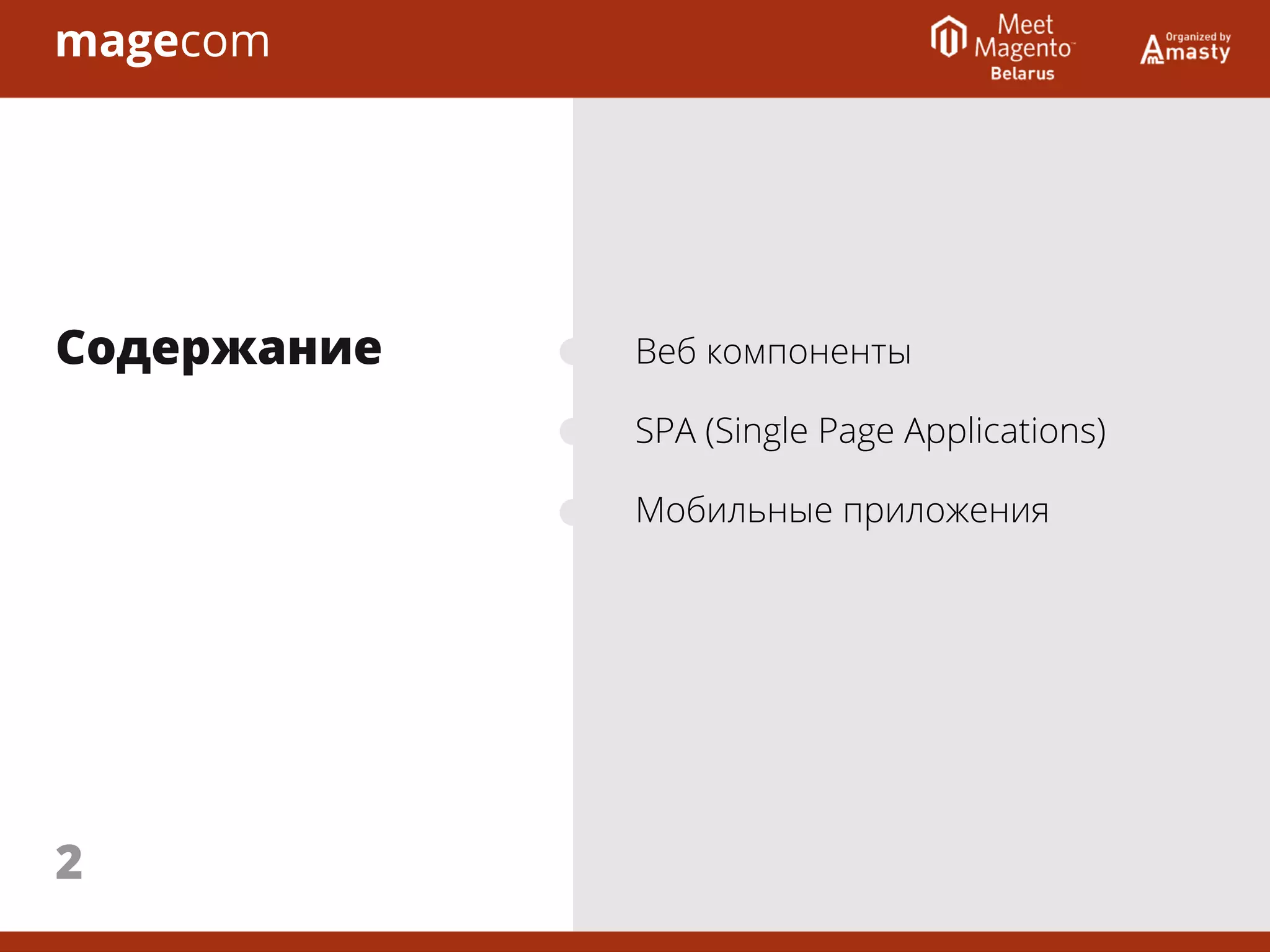 magecom

Meet Magento™ Belarus

Organized by Amasty

Содержание

Веб компоненты

SPA (Single Page Applications)

Мобильные приложения

2